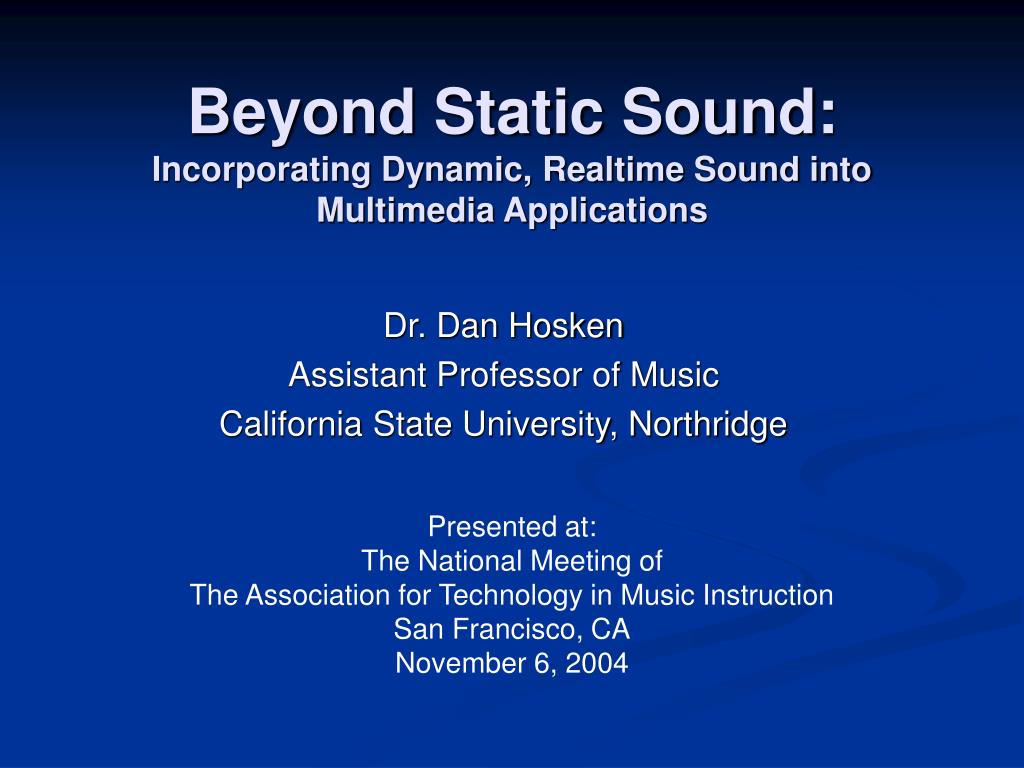 Beyond Static Sound:
Incorporating Dynamic, Realtime Sound into Multimedia Applications

Dr. Dan Hosken
Assistant Professor of Music
California State University, Northridge

Presented at:
The National Meeting of
The Association for Technology in Music Instruction
San Francisco, CA
November 6, 2004